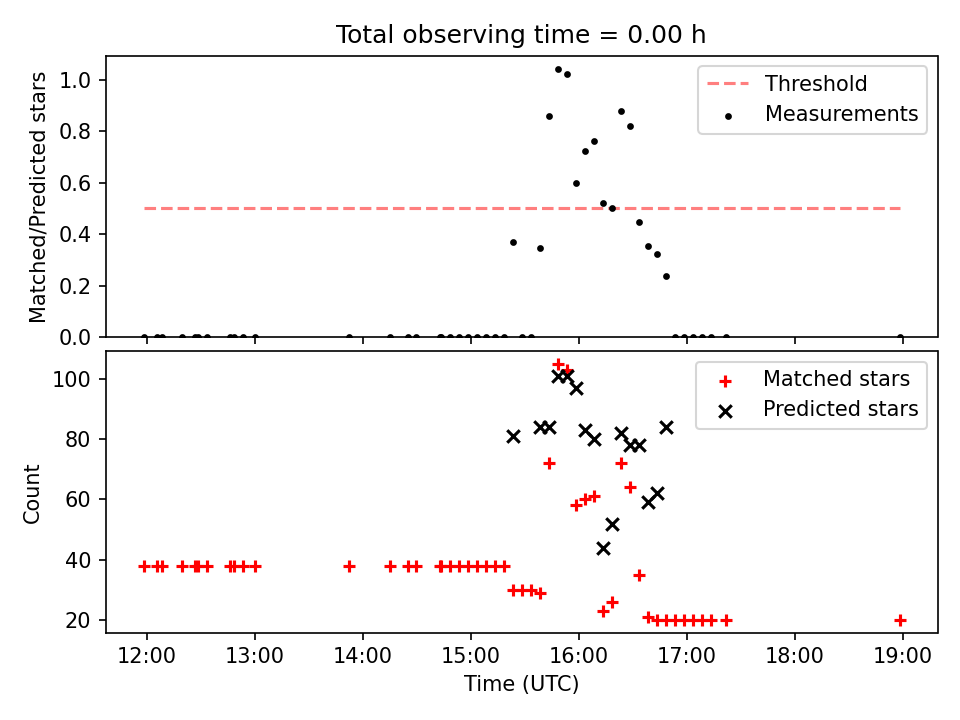 Total observing time = 0.00 h

Matched/Predicted stars

1.0
0.8
0.6
0.4
0.2
0.0

Threshold
Measurements

Count

100
80
60
40
20

Matched stars
Predicted stars

12:00 13:00 14:00 15:00 16:00 17:00 18:00 19:00

Time (UTC)